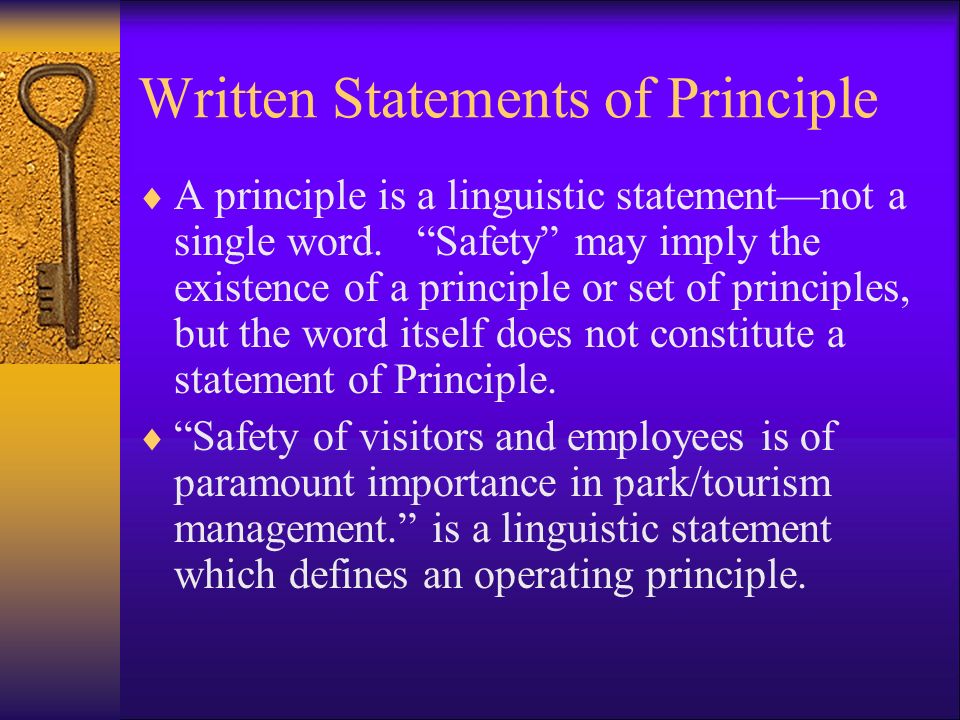 Written Statements of Principle

♦ A principle is a linguistic statement—not a single word. “Safety” may imply the existence of a principle or set of principles, but the word itself does not constitute a statement of Principle.

♦ “Safety of visitors and employees is of paramount importance in park/tourism management.” is a linguistic statement which defines an operating principle.